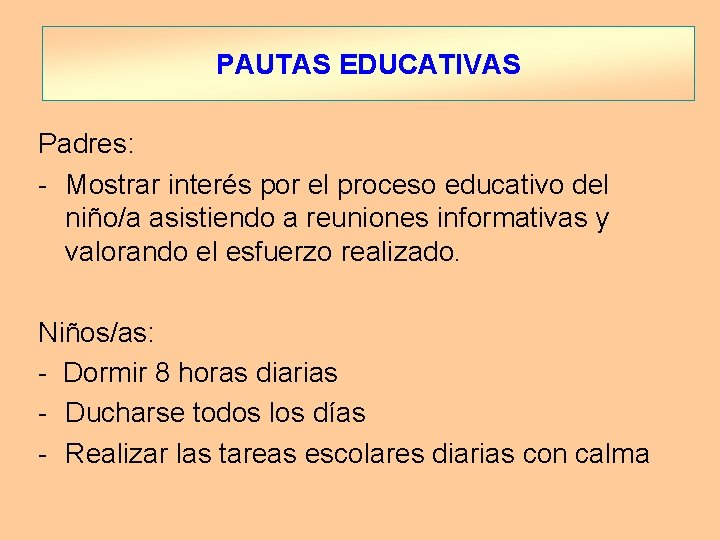 PAUTAS EDUCATIVAS

Padres:

- Mostrar interés por el proceso educativo del niño/a asistiendo a reuniones informativas y valorando el esfuerzo realizado.

Niños/as:

- Dormir 8 horas diarias
- Ducharse todos los días
- Realizar las tareas escolares diarias con calma